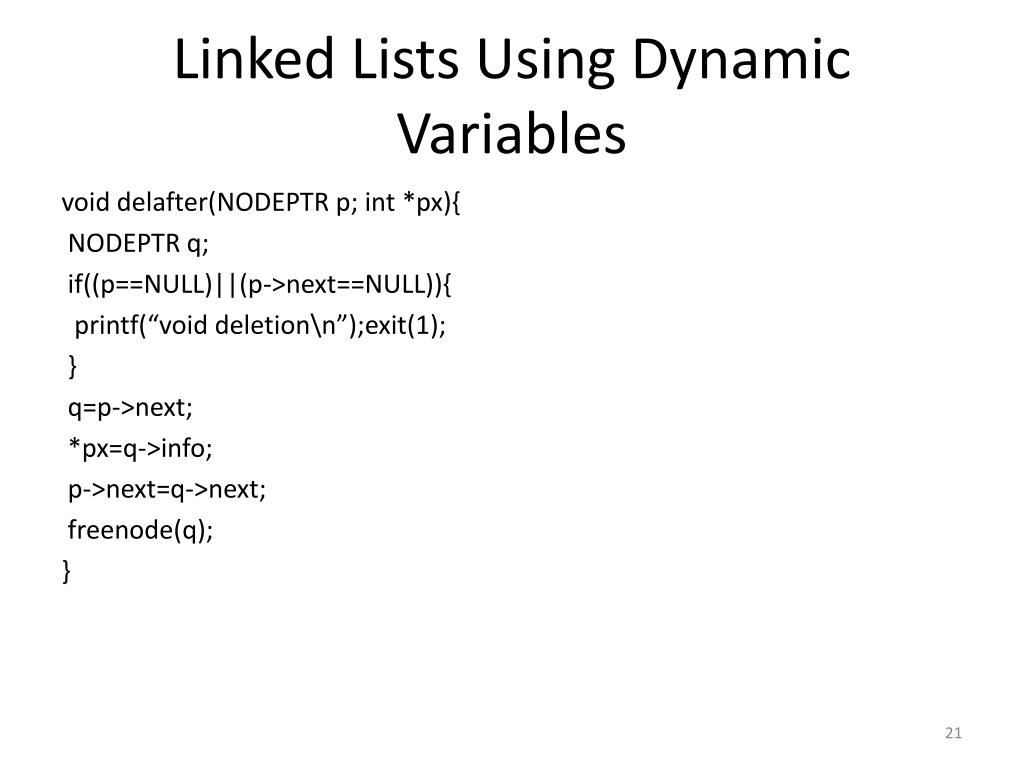 Linked Lists Using Dynamic Variables

void delafter(NODEPTR p; int *px){
 NODEPTR q;
 if((p==NULL)||(p->next==NULL)){
  printf(“void deletion\n”);exit(1);
 }
 q=p->next;
 *px=q->info;
 p->next=q->next;
 freenode(q);
}

21